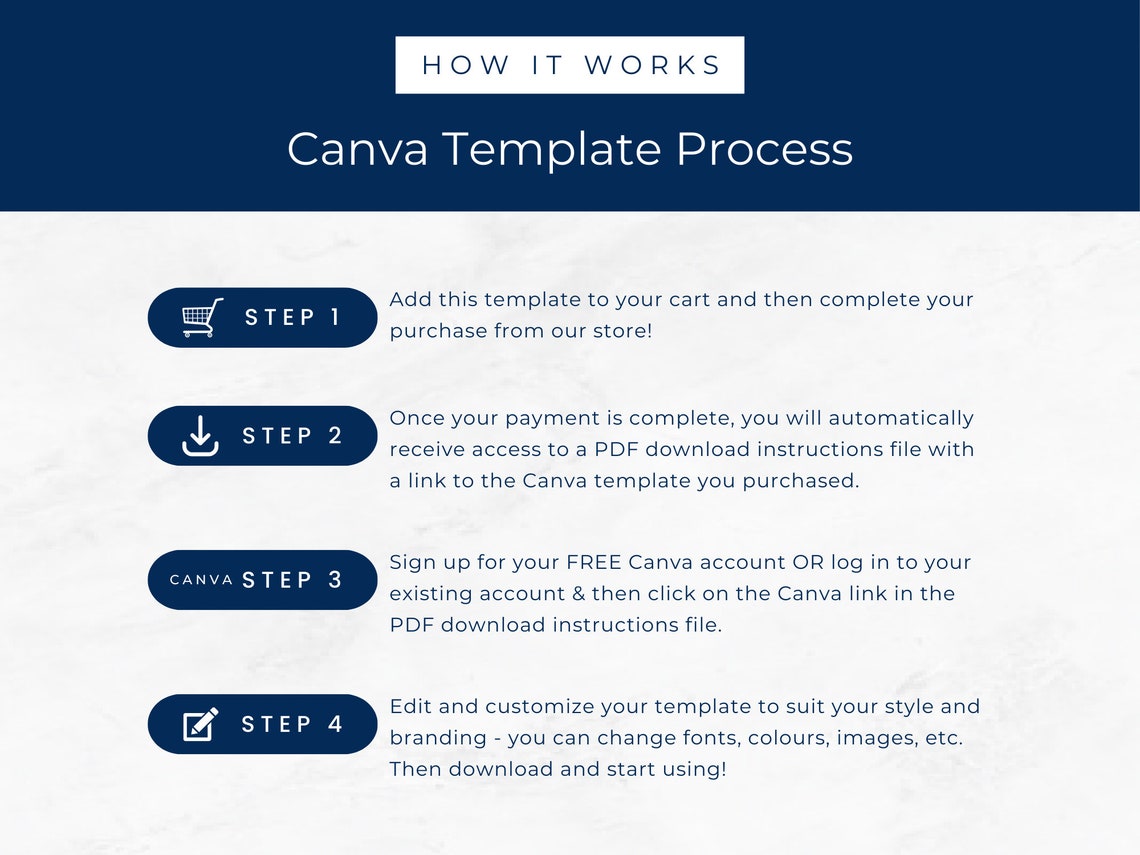 HOW IT WORKS

Canva Template Process

STEP 1

Add this template to your cart and then complete your purchase from our store!

STEP 2

Once your payment is complete, you will automatically receive access to a PDF download instructions file with a link to the Canva template you purchased.

CANVA STEP 3

Sign up for your FREE Canva account OR log in to your existing account & then click on the Canva link in the PDF download instructions file.

STEP 4

Edit and customize your template to suit your style and branding - you can change fonts, colours, images, etc. Then download and start using!